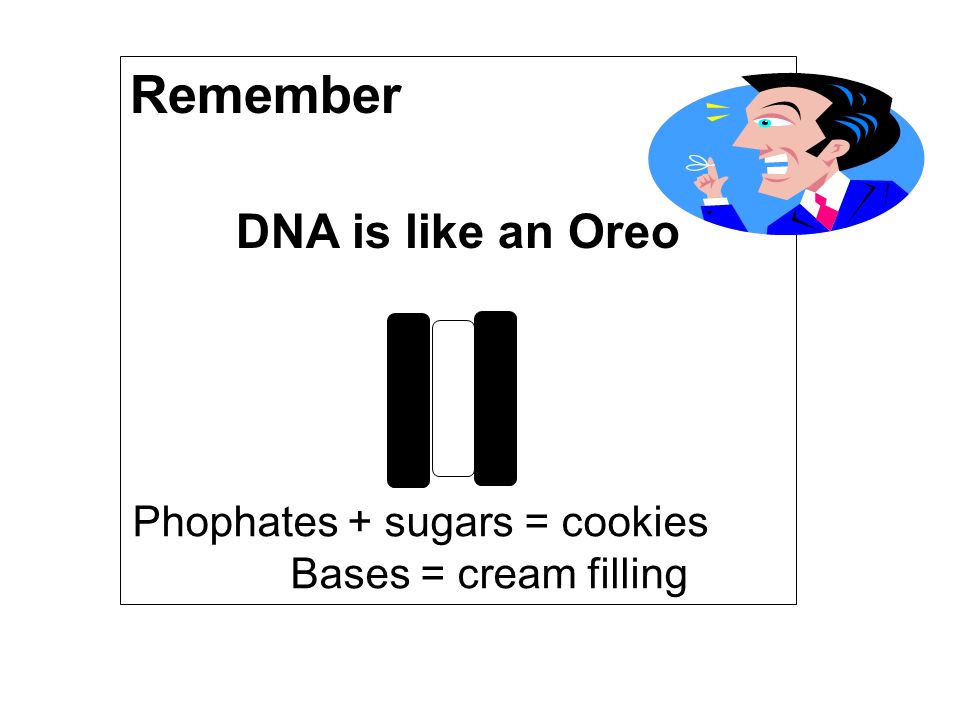 Remember

DNA is like an Oreo

Phophates + sugars = cookies
Bases = cream filling